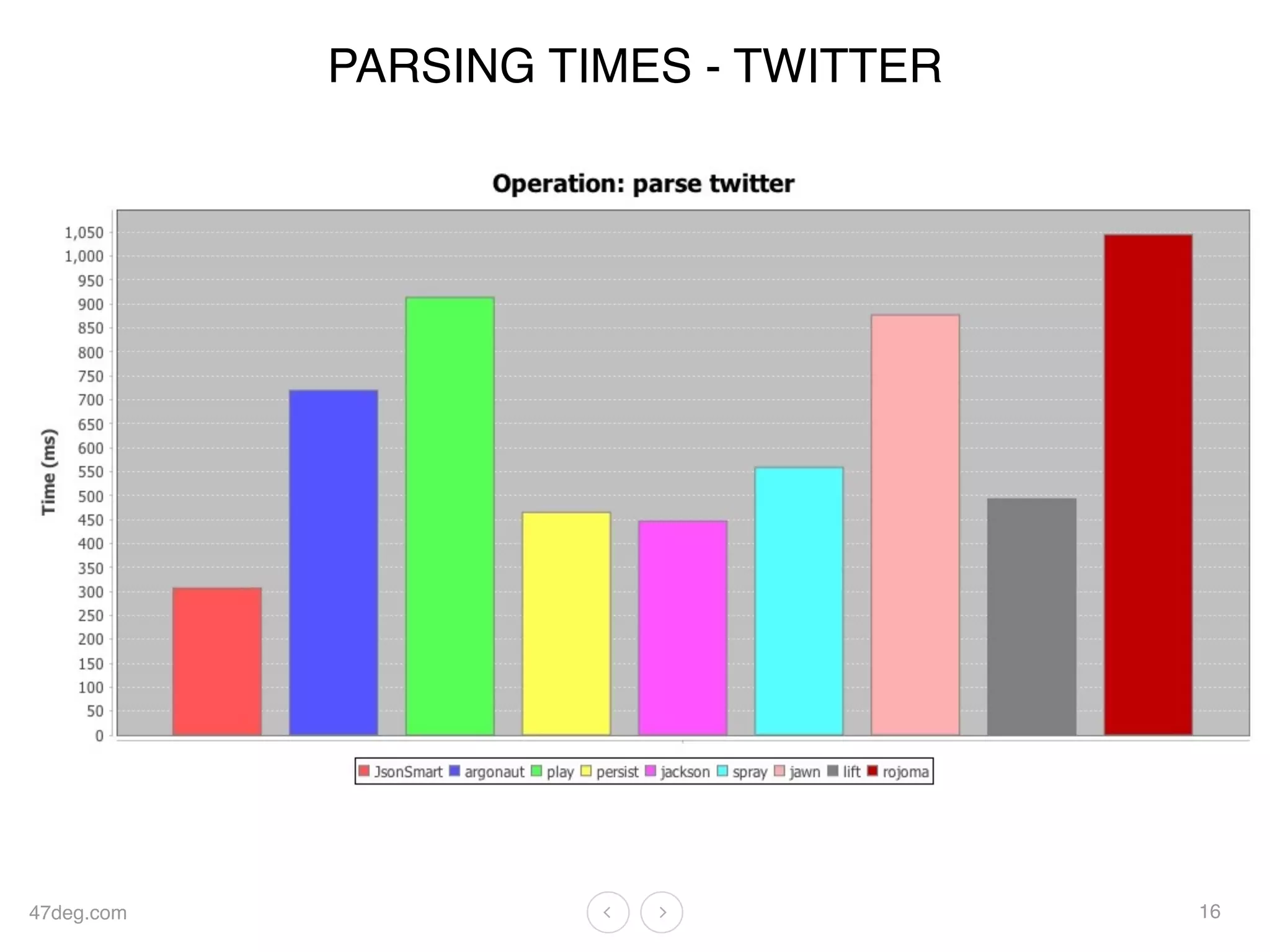 PARSING TIMES - TWITTER

Operation: parse twitter

Time (ms)

1,050
1,000
950
900
850
800
750
700
650
600
550
500
450
400
350
300
250
200
150
100
50
0

JsonSmart argonaut play persist jackson spray jawn lift rojoma

47deg.com

16